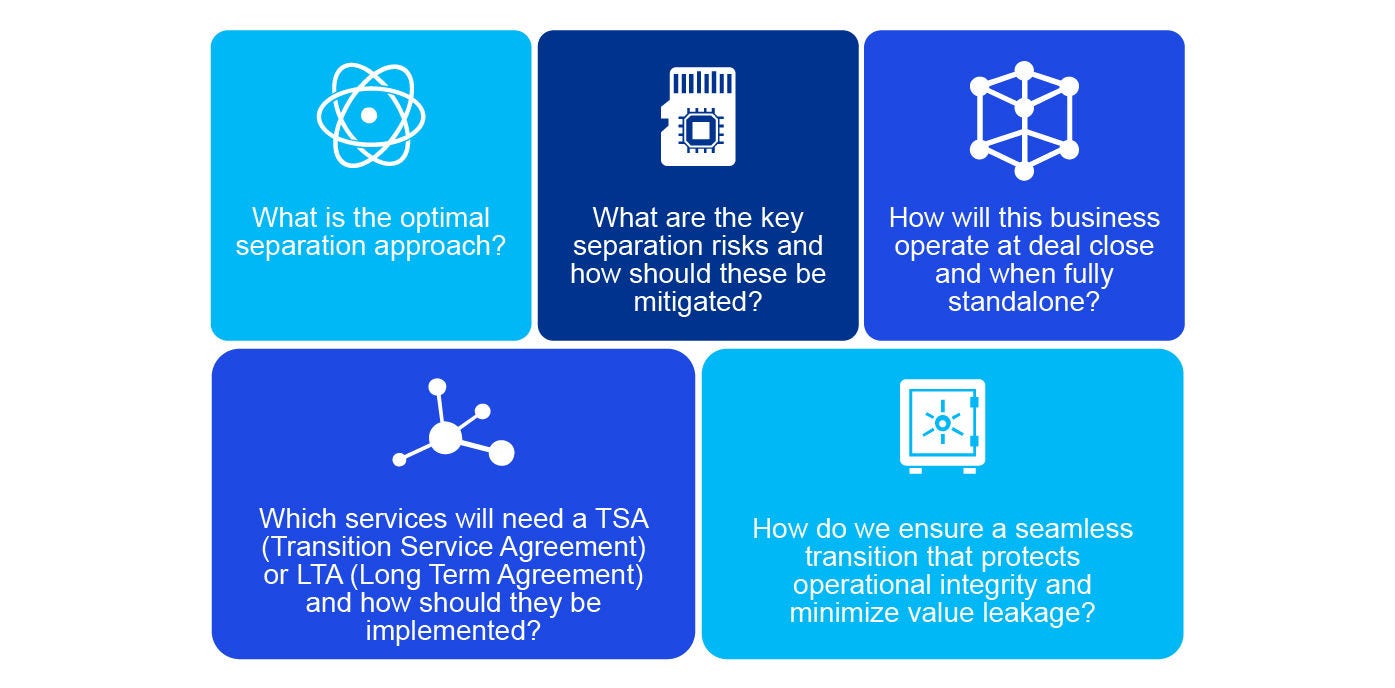 What is the optimal separation approach?

What are the key separation risks and how should these be mitigated?

How will this business operate at deal close and when fully standalone?

Which services will need a TSA (Transition Service Agreement) or LTA (Long Term Agreement) and how should they be implemented?

How do we ensure a seamless transition that protects operational integrity and minimize value leakage?